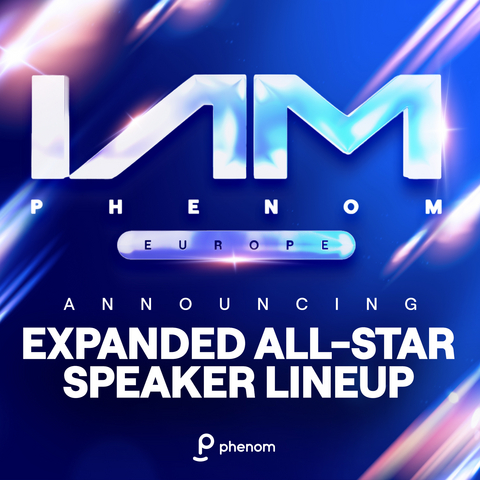 IAM
PHENOM
EUROPE

ANNOUNCING
EXPANDED ALL-STAR SPEAKER LINEUP

phenom